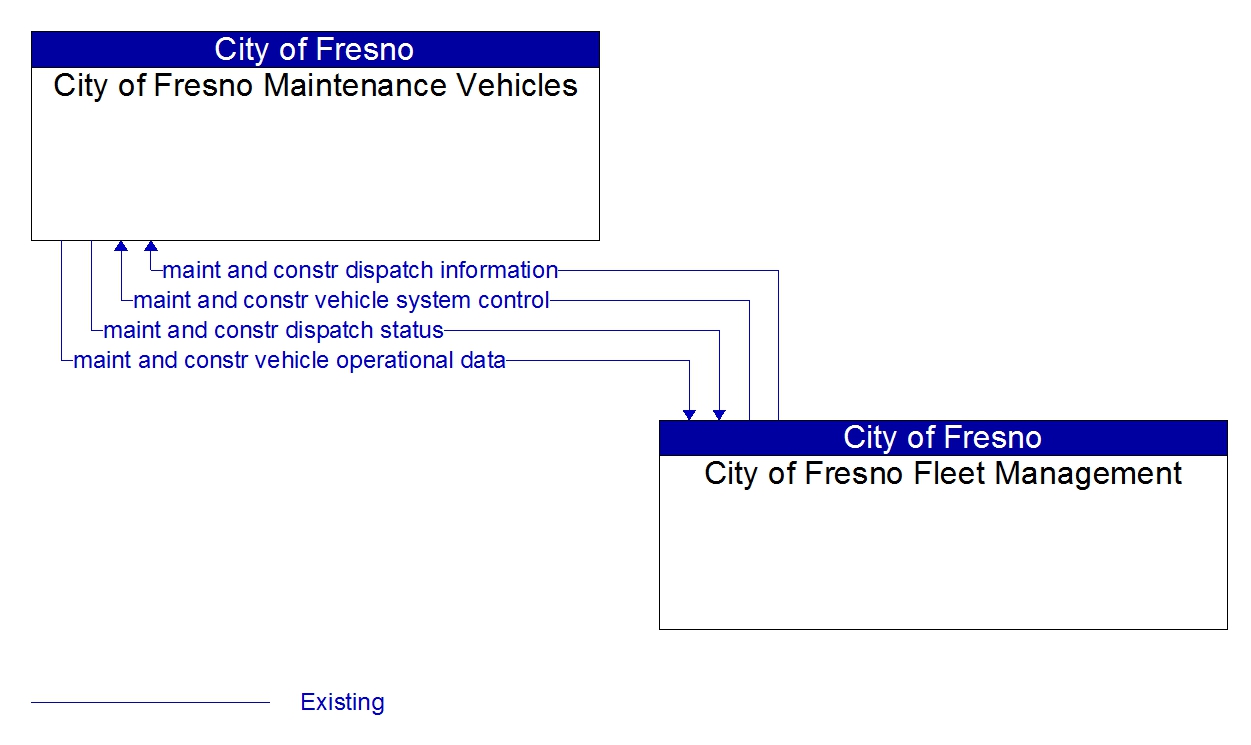 City of Fresno
City of Fresno Maintenance Vehicles

maint and constr dispatch information
maint and constr vehicle system control
maint and constr dispatch status
maint and constr vehicle operational data

City of Fresno
City of Fresno Fleet Management

Existing